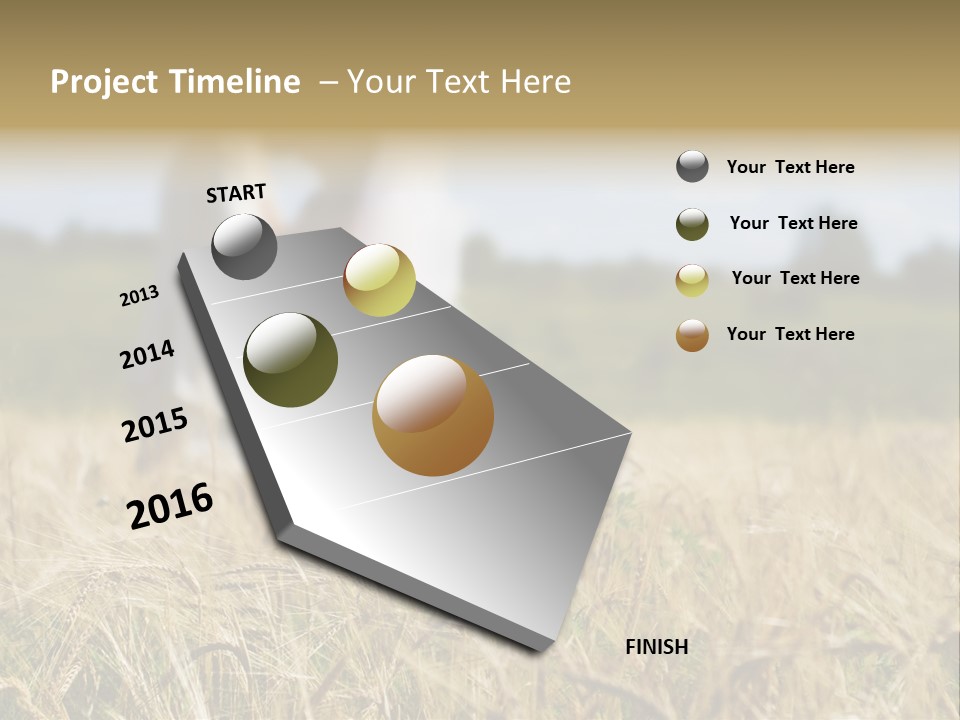 Project Timeline – Your Text Here

START

2013

2014

2015

2016

FINISH

Your Text Here

Your Text Here

Your Text Here

Your Text Here